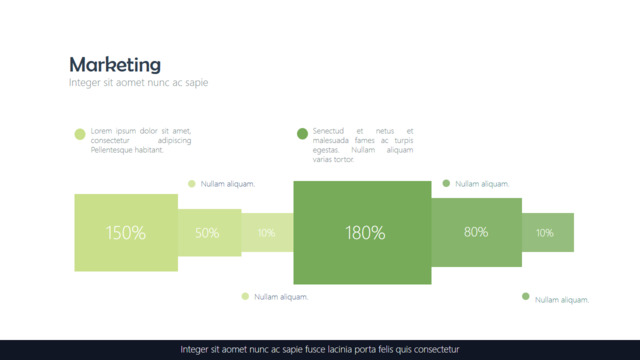 Marketing
Integer sit aomet nunc ac sapie

Lorem ipsum dolor sit amet, consectetur adipiscing Pellentesque habitant.

Senectud et netus et malesuada fames ac turpis egestas. Nullam aliquam varias tortor.

Nullam aliquam.

Nullam aliquam.

150%

50%

10%

180%

80%

10%

Nullam aliquam.

Nullam aliquam.

Integer sit aomet nunc ac sapie fusce lacinia porta felis quis consectetur